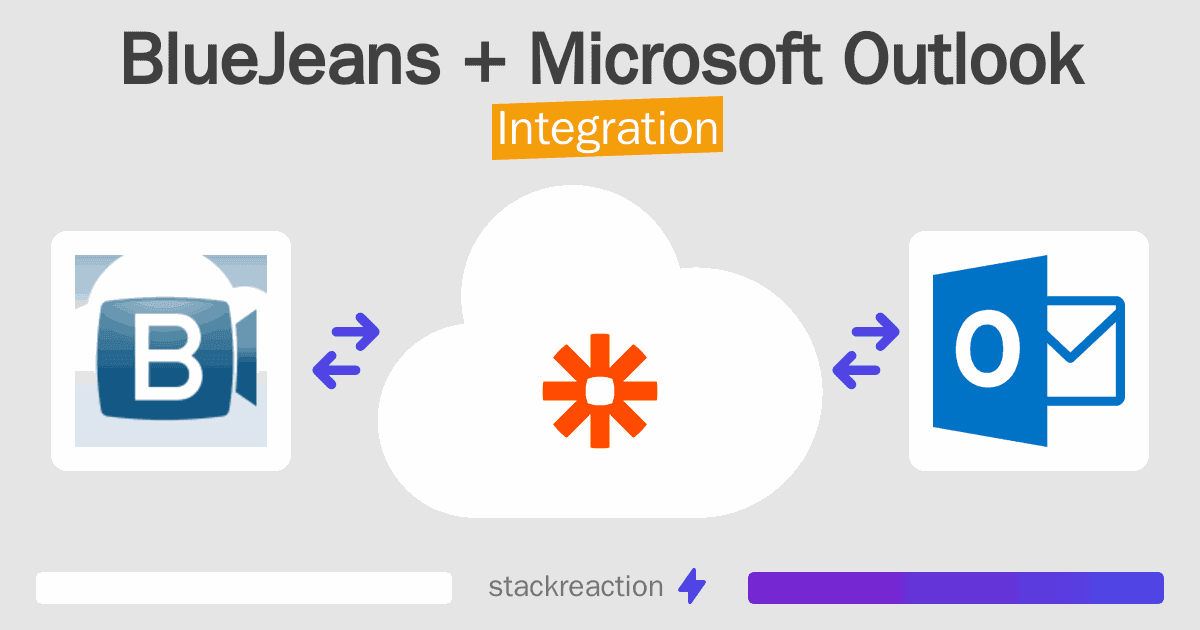 BlueJeans + Microsoft Outlook
Integration

B

O

stackreaction